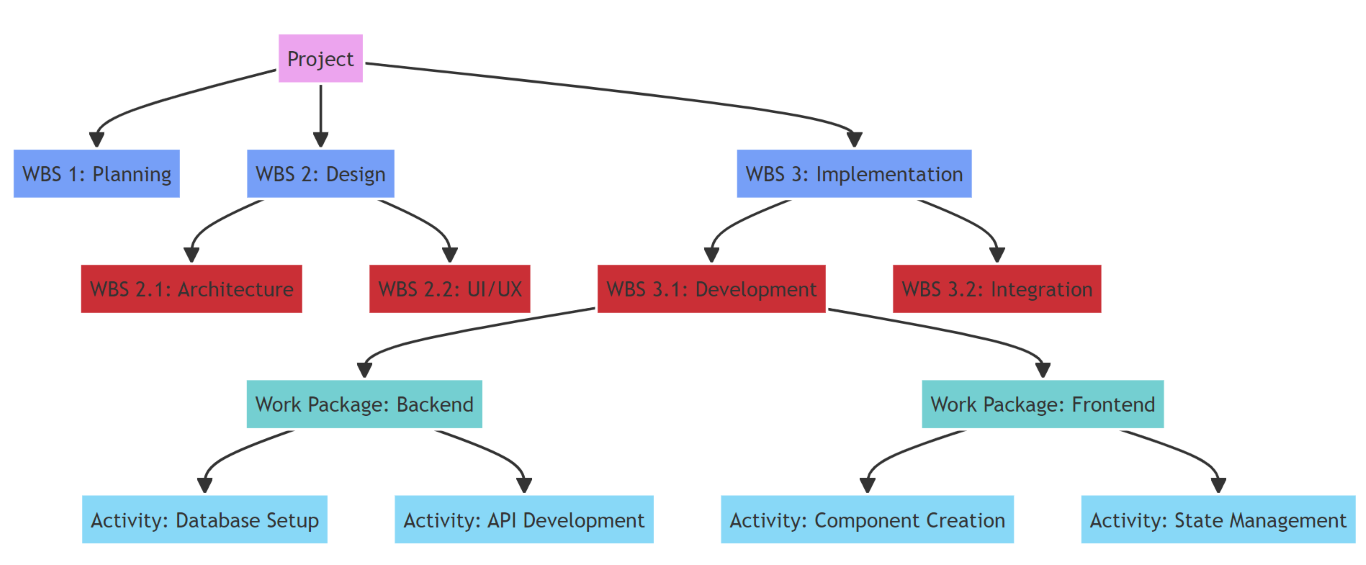 Project

WBS 1: Planning

WBS 2: Design

WBS 3: Implementation

WBS 2.1: Architecture

WBS 2.2: UI/UX

WBS 3.1: Development

WBS 3.2: Integration

Work Package: Backend

Work Package: Frontend

Activity: Database Setup

Activity: API Development

Activity: Component Creation

Activity: State Management